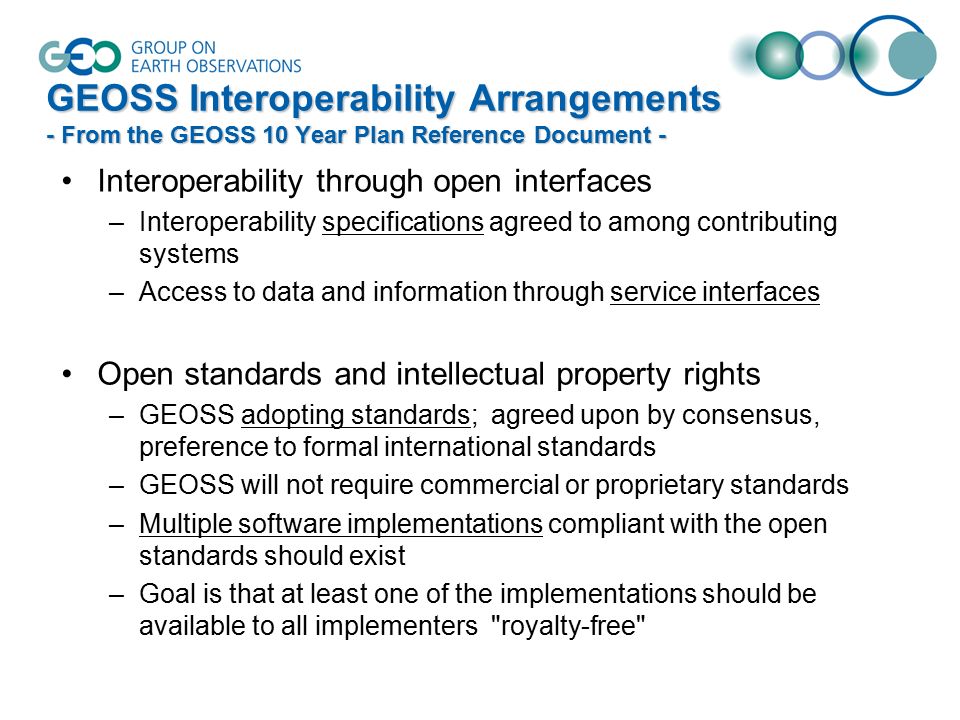 GEO GROUP ON EARTH OBSERVATIONS

GEOSS Interoperability Arrangements
- From the GEOSS 10 Year Plan Reference Document -

• Interoperability through open interfaces
– Interoperability specifications agreed to among contributing systems
– Access to data and information through service interfaces

• Open standards and intellectual property rights
– GEOSS adopting standards; agreed upon by consensus, preference to formal international standards
– GEOSS will not require commercial or proprietary standards
– Multiple software implementations compliant with the open standards should exist
– Goal is that at least one of the implementations should be available to all implementers "royalty-free"